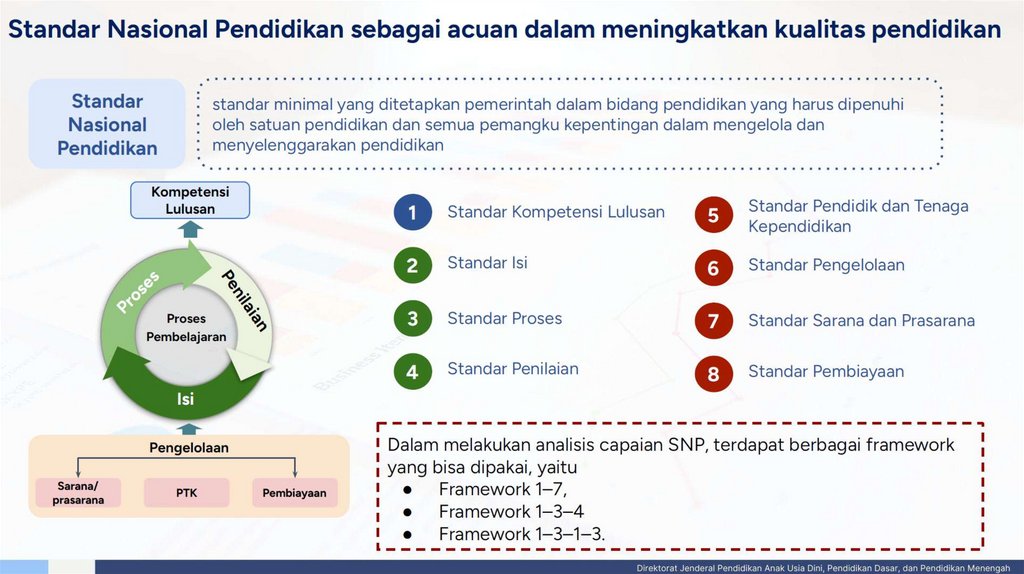 Standar Nasional Pendidikan sebagai acuan dalam meningkatkan kualitas pendidikan

Standar Nasional Pendidikan

standar minimal yang ditetapkan pemerintah dalam bidang pendidikan yang harus dipenuhi oleh satuan pendidikan dan semua pemangku kepentingan dalam mengelola dan menyelenggarakan pendidikan

Kompetensi Lulusan

Proses

Penilaian

Proses Pembelajaran

Isi

Pengelolaan

Sarana/ prasarana

PTK

Pembiayaan

1 Standar Kompetensi Lulusan

2 Standar Isi

3 Standar Proses

4 Standar Penilaian

5 Standar Pendidik dan Tenaga Kependidikan

6 Standar Pengelolaan

7 Standar Sarana dan Prasarana

8 Standar Pembiayaan

Dalam melakukan analisis capaian SNP, terdapat berbagai framework yang bisa dipakai, yaitu
● Framework 1–7,
● Framework 1–3–4
● Framework 1–3–1–3.

Direktorat Jenderal Pendidikan Anak Usia Dini, Pendidikan Dasar, dan Pendidikan Menengah